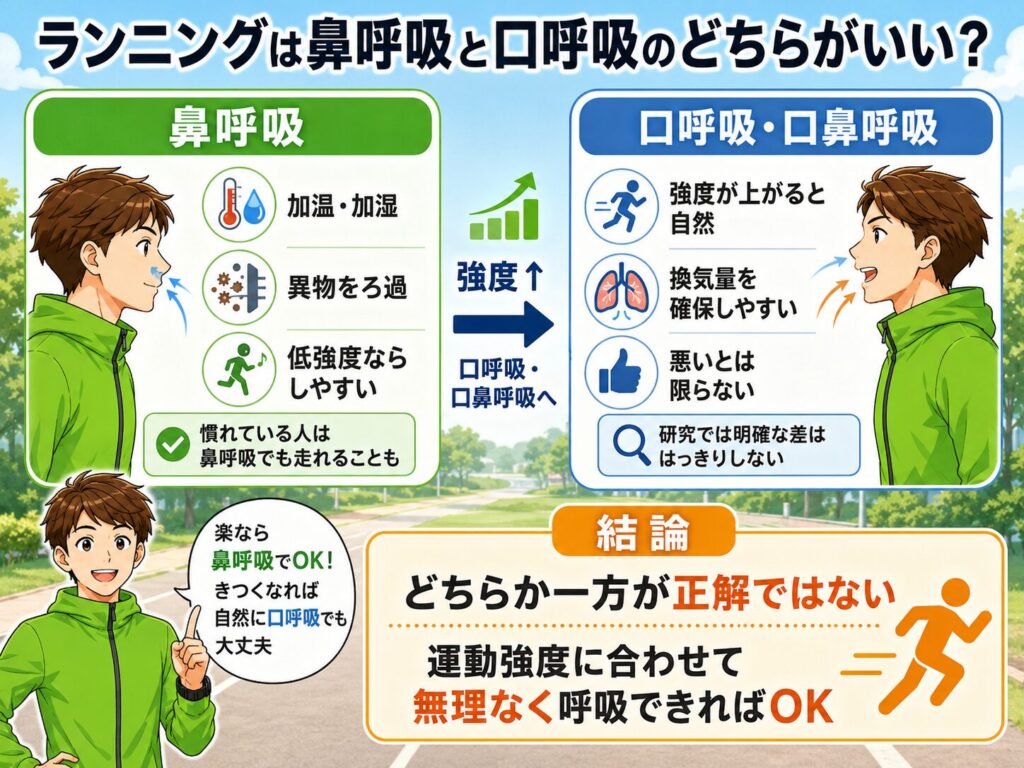 ランニングは鼻呼吸と口呼吸のどちらがいい？

鼻呼吸

加温・加湿

異物をろ過

低強度ならしやすい

慣れている人は鼻呼吸でも走れることも

強度↑

口呼吸・口鼻呼吸へ

口呼吸・口鼻呼吸

強度が上がると自然

換気量を確保しやすい

悪いとは限らない

研究では明確な差ははっきりしない

楽なら鼻呼吸でOK！きつくなれば自然に口呼吸でも大丈夫

結論

どちらか一方が正解ではない

運動強度に合わせて無理なく呼吸できればOK